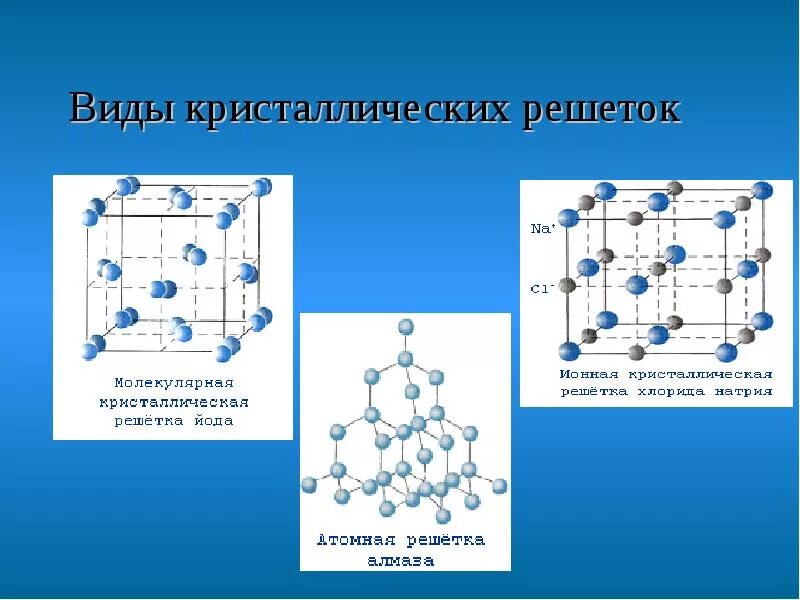 Виды кристаллических решеток

Молекулярная кристаллическая решётка йода

Атомная решётка алмаза

$Na^+$

$Cl^-$

Ионная кристаллическая решётка хлорида натрия